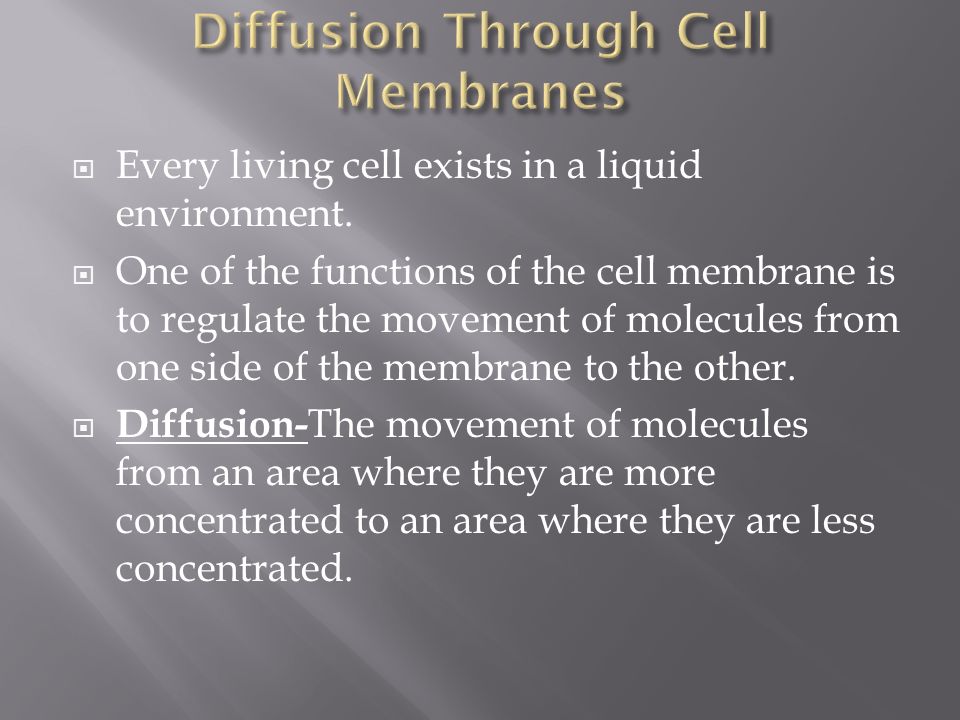 Diffusion Through Cell Membranes

Every living cell exists in a liquid environment.

One of the functions of the cell membrane is to regulate the movement of molecules from one side of the membrane to the other.

Diffusion-The movement of molecules from an area where they are more concentrated to an area where they are less concentrated.